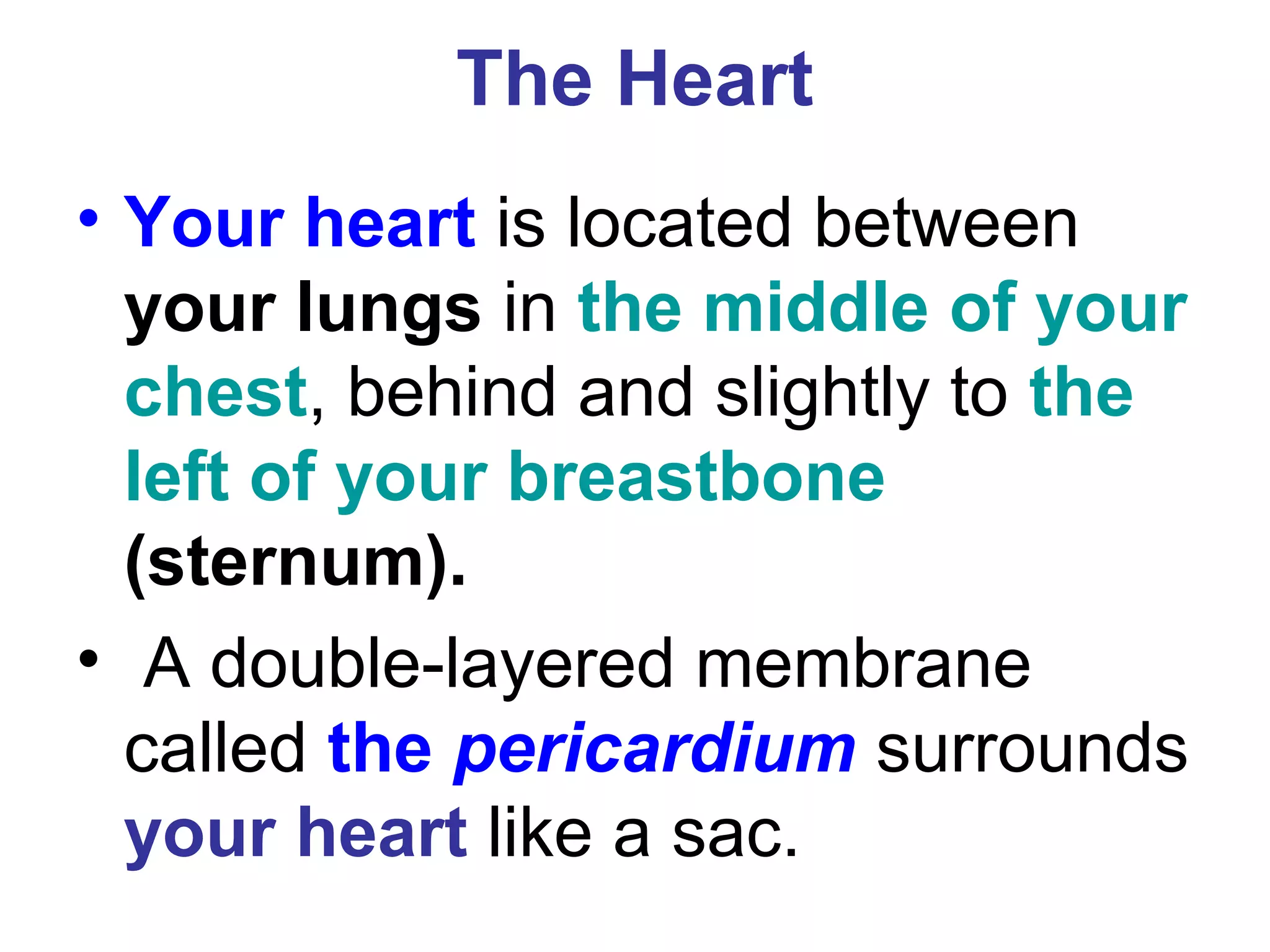 The Heart

• Your heart is located between your lungs in the middle of your chest, behind and slightly to the left of your breastbone (sternum).

• A double-layered membrane called the pericardium surrounds your heart like a sac.